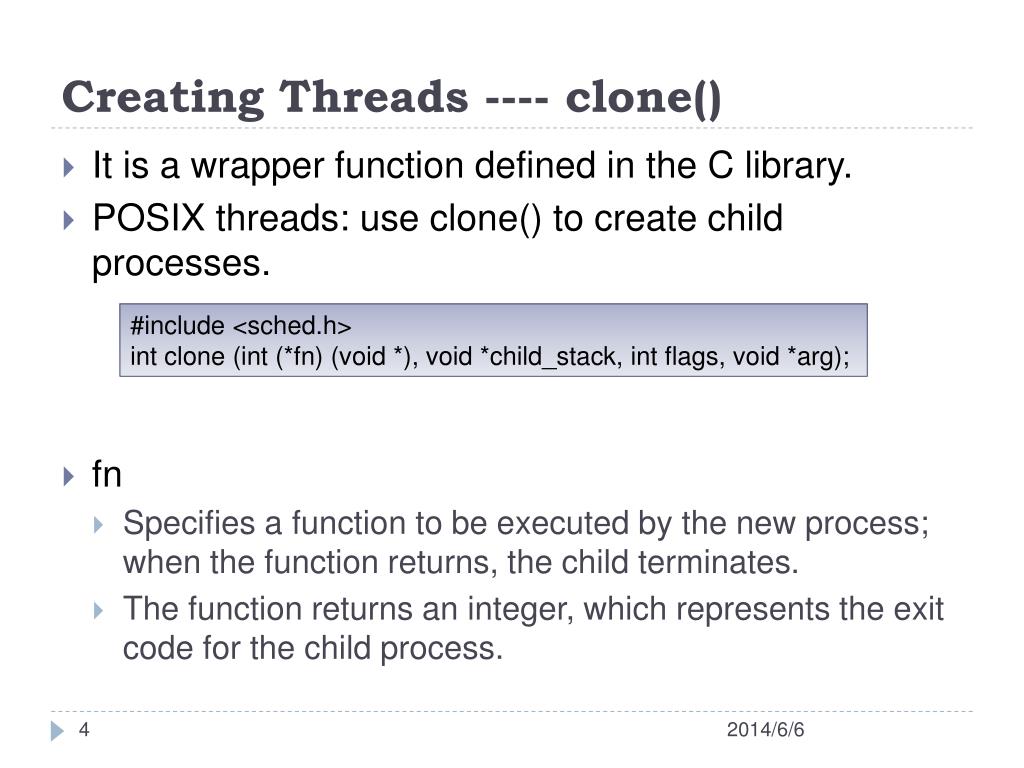 Creating Threads ---- clone()

It is a wrapper function defined in the C library.

POSIX threads: use clone() to create child processes.

#include <sched.h>
int clone (int (*fn) (void *), void *child_stack, int flags, void *arg);

fn

Specifies a function to be executed by the new process; when the function returns, the child terminates.

The function returns an integer, which represents the exit code for the child process.

4

2014/6/6